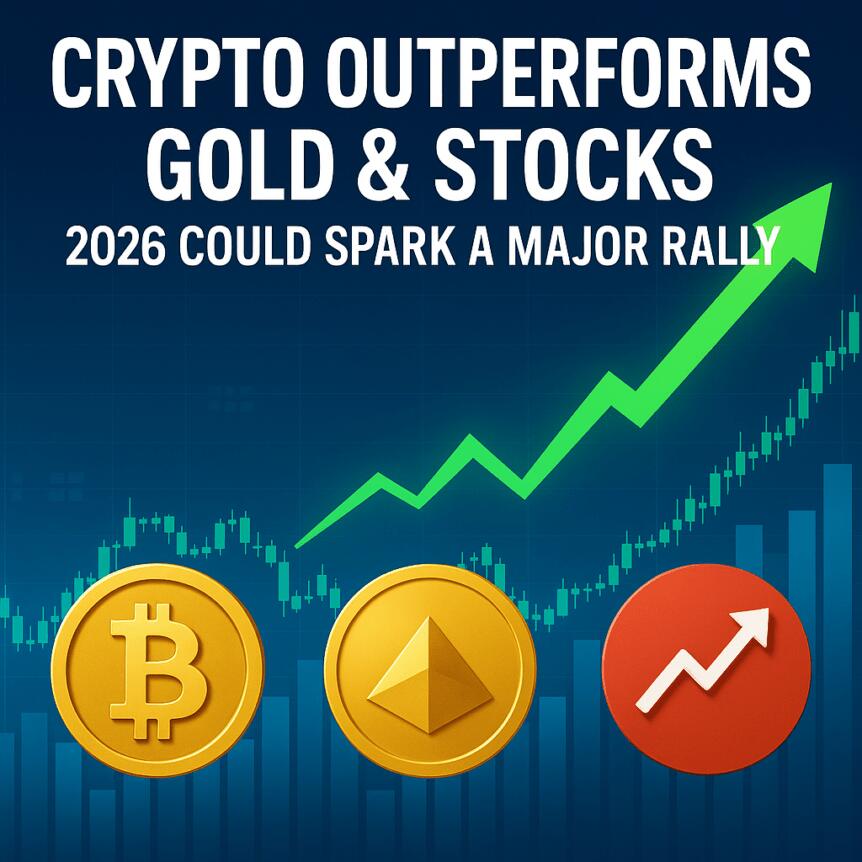 CRYPTO OUTPERFORMS GOLD & STOCKS
2026 COULD SPARK A MAJOR RALLY